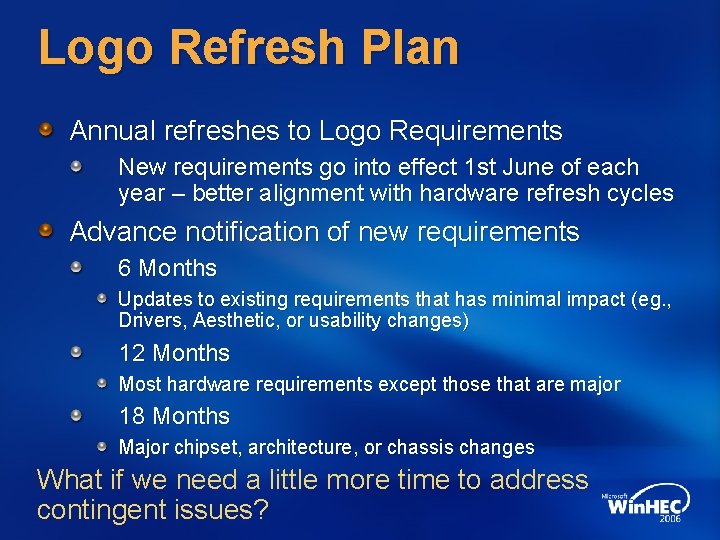 Logo Refresh Plan

Annual refreshes to Logo Requirements

New requirements go into effect 1st June of each year – better alignment with hardware refresh cycles

Advance notification of new requirements

6 Months

Updates to existing requirements that has minimal impact (eg., Drivers, Aesthetic, or usability changes)

12 Months

Most hardware requirements except those that are major

18 Months

Major chipset, architecture, or chassis changes

What if we need a little more time to address contingent issues?

Microsoft WinHEC 2006